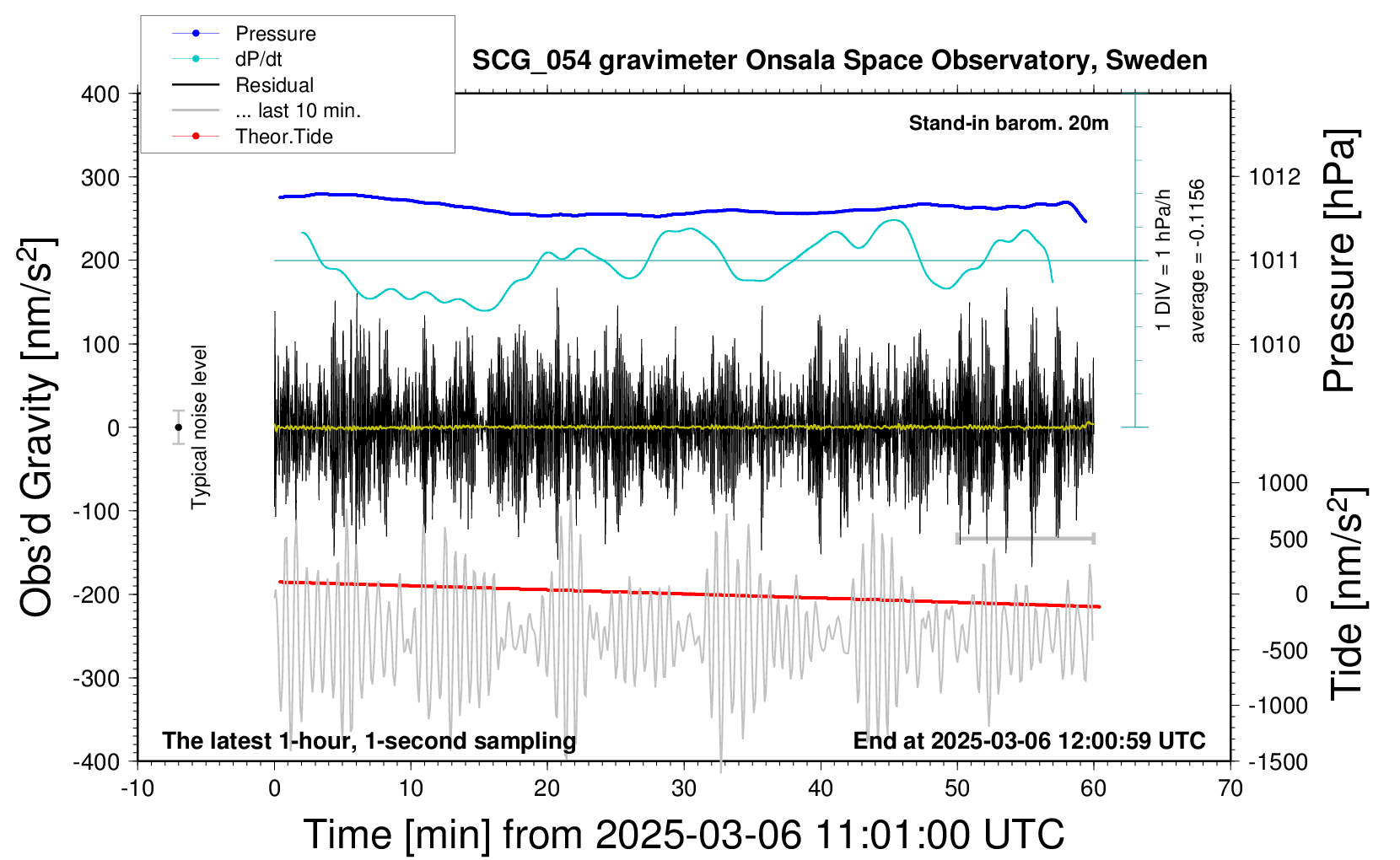 Pressure
dP/dt
Residual
... last 10 min.
Theor.Tide

SCG_054 gravimeter Onsala Space Observatory, Sweden

Stand-in barom. 20m

1 DIV = 1 hPa/h
average = -0.1156

Typical noise level

Obs'd Gravity [nm/s$^2$]
400
300
200
100
0
-100
-200
-300
-400

Pressure [hPa]
1012
1011
1010

Tide [nm/s$^2$]
1000
500
0
-500
-1000
-1500

The latest 1-hour, 1-second sampling
End at 2025-03-06 12:00:59 UTC

-10
0
10
20
30
40
50
60
70

Time [min] from 2025-03-06 11:01:00 UTC